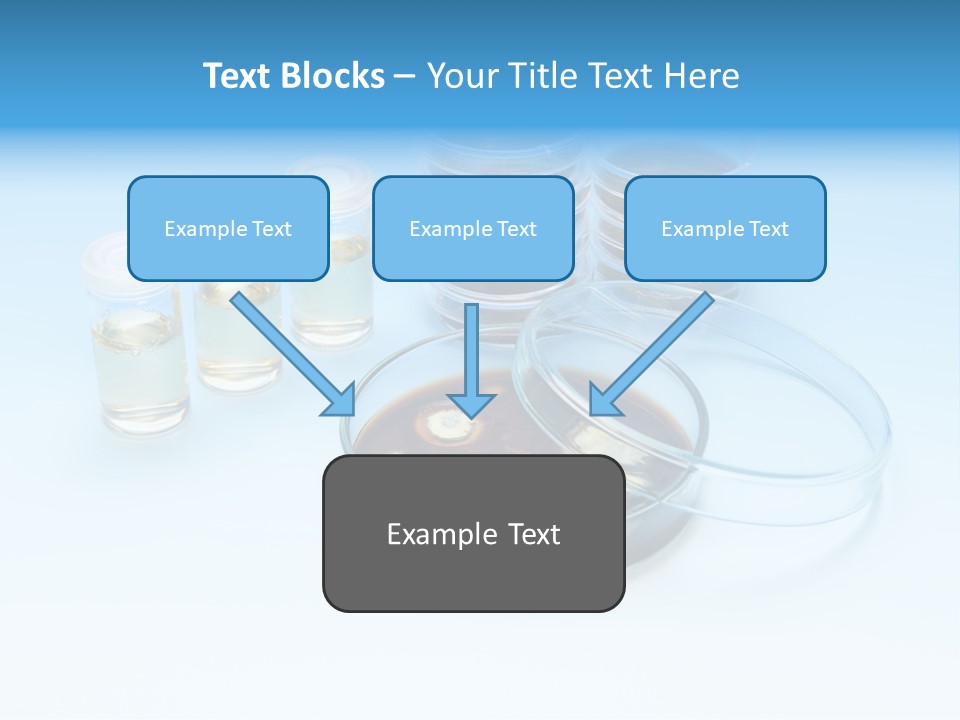 Text Blocks – Your Title Text Here

Example Text

Example Text

Example Text

Example Text